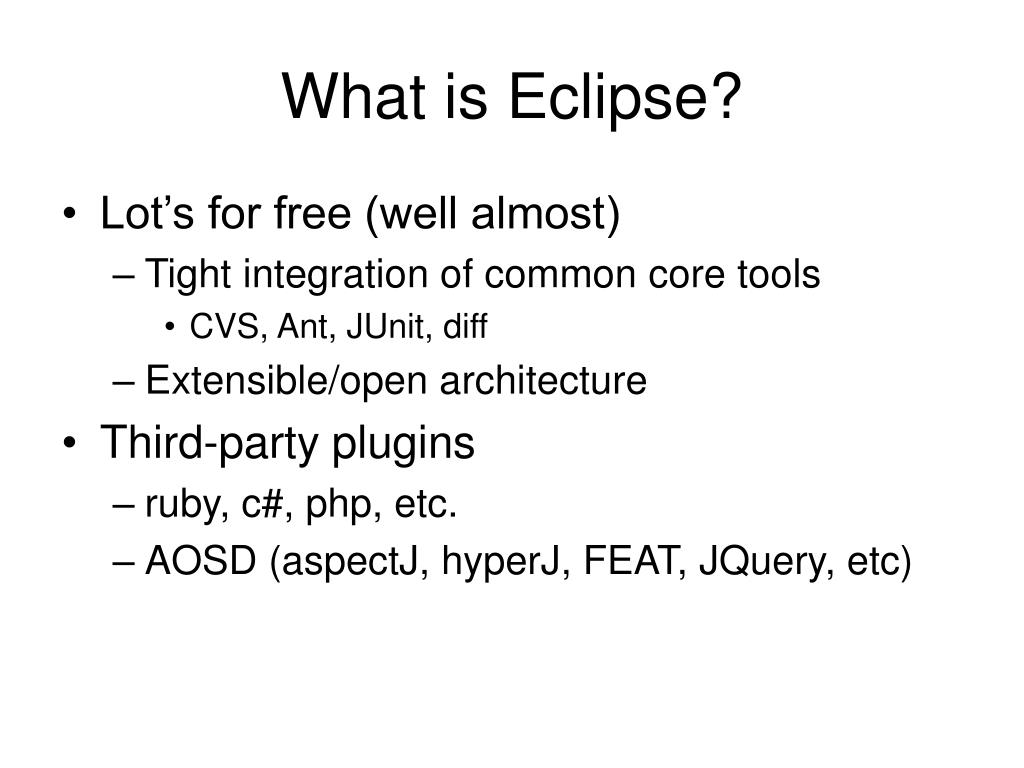 What is Eclipse?

• Lot’s for free (well almost)
– Tight integration of common core tools
• CVS, Ant, JUnit, diff
– Extensible/open architecture
• Third-party plugins
– ruby, c#, php, etc.
– AOSD (aspectJ, hyperJ, FEAT, JQuery, etc)